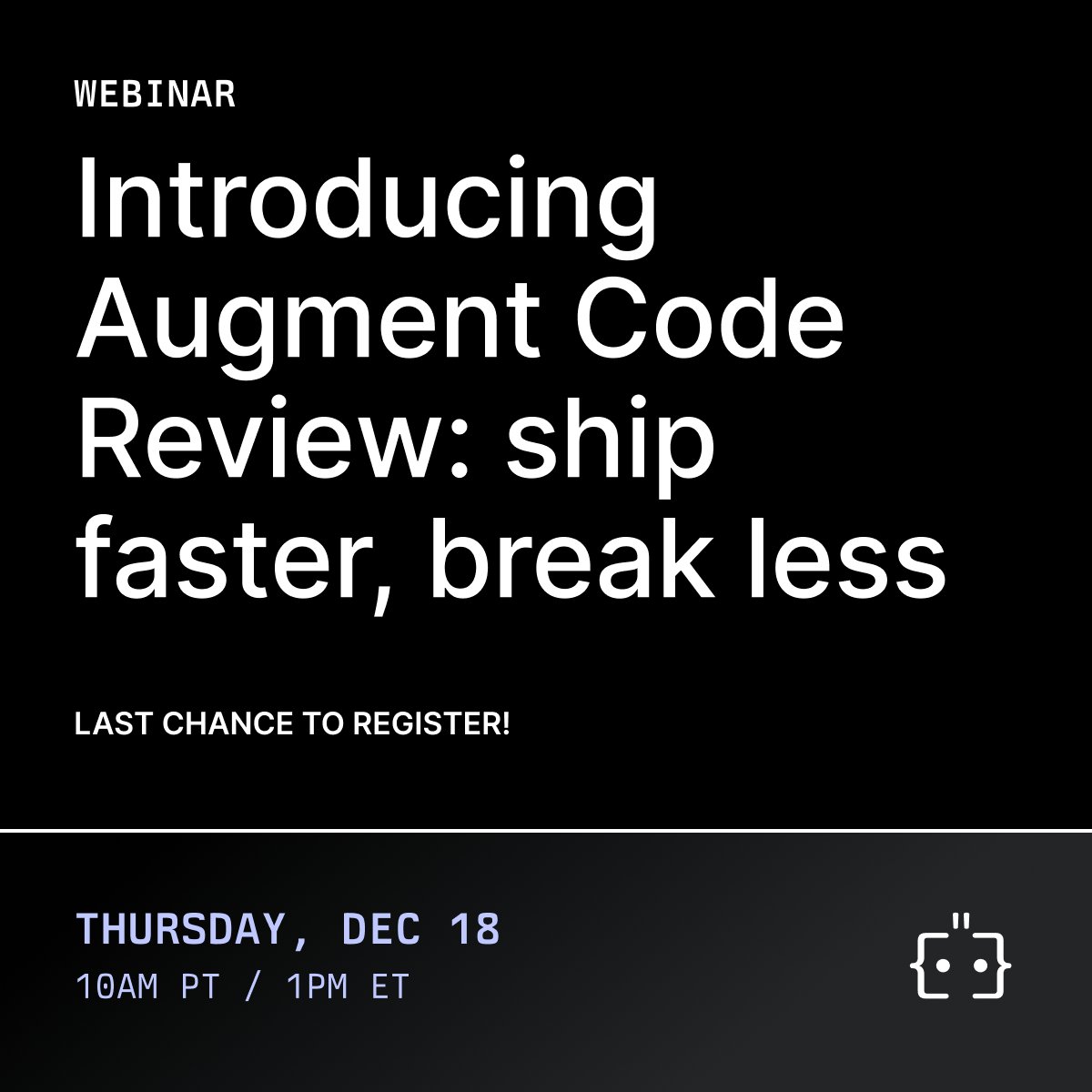 WEBINAR

Introducing Augment Code Review: ship faster, break less

LAST CHANCE TO REGISTER!

THURSDAY, DEC 18
10AM PT / 1PM ET